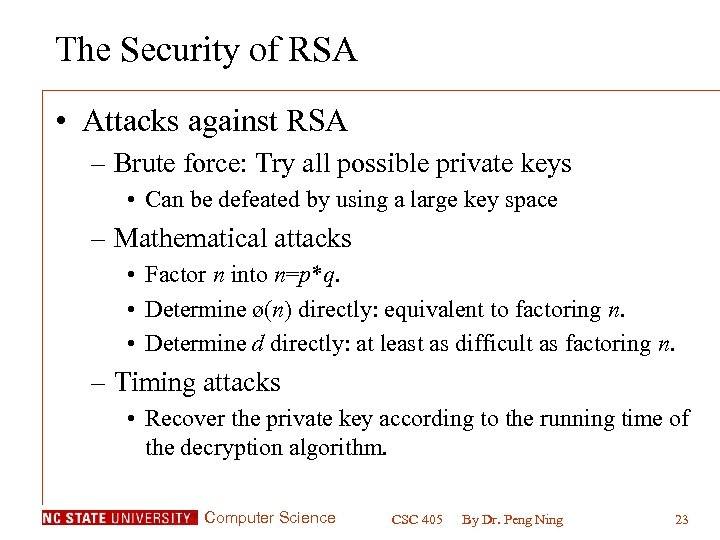 The Security of RSA

• Attacks against RSA
– Brute force: Try all possible private keys
• Can be defeated by using a large key space
– Mathematical attacks
• Factor $n$ into $n=p*q$.
• Determine $ø(n)$ directly: equivalent to factoring $n$.
• Determine $d$ directly: at least as difficult as factoring $n$.
– Timing attacks
• Recover the private key according to the running time of the decryption algorithm.

NC STATE UNIVERSITY Computer Science CSC 405 By Dr. Peng Ning 23